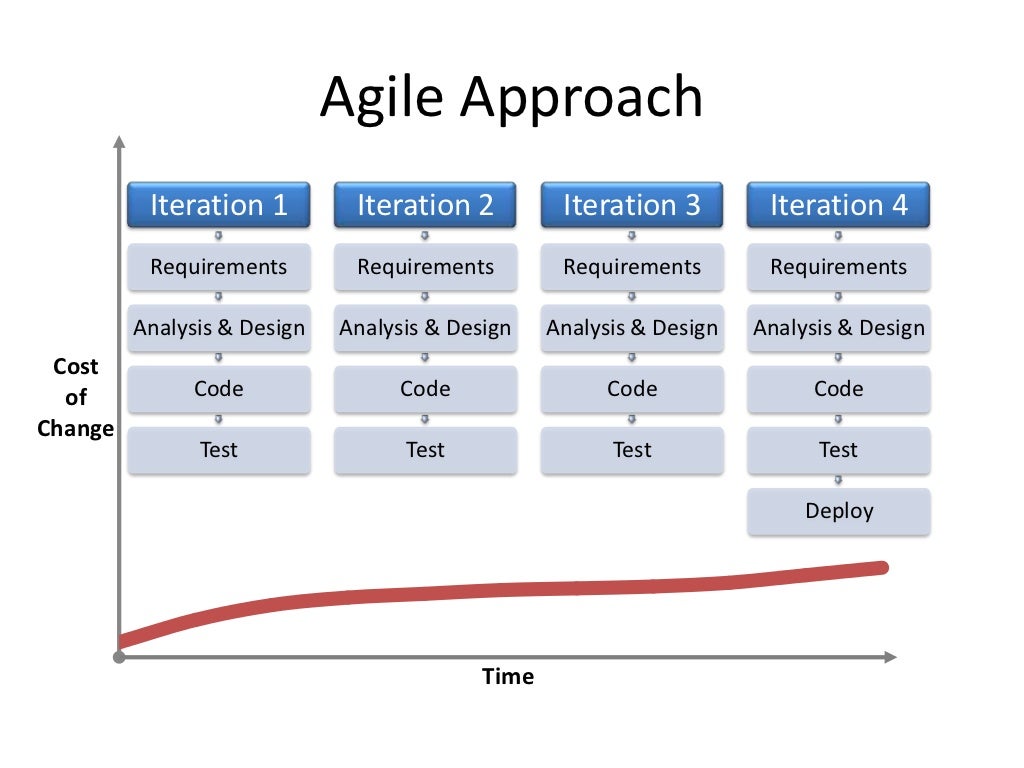 Agile Approach

Cost of Change

Iteration 1
Requirements
Analysis & Design
Code
Test

Iteration 2
Requirements
Analysis & Design
Code
Test

Iteration 3
Requirements
Analysis & Design
Code
Test

Iteration 4
Requirements
Analysis & Design
Code
Test
Deploy

Time